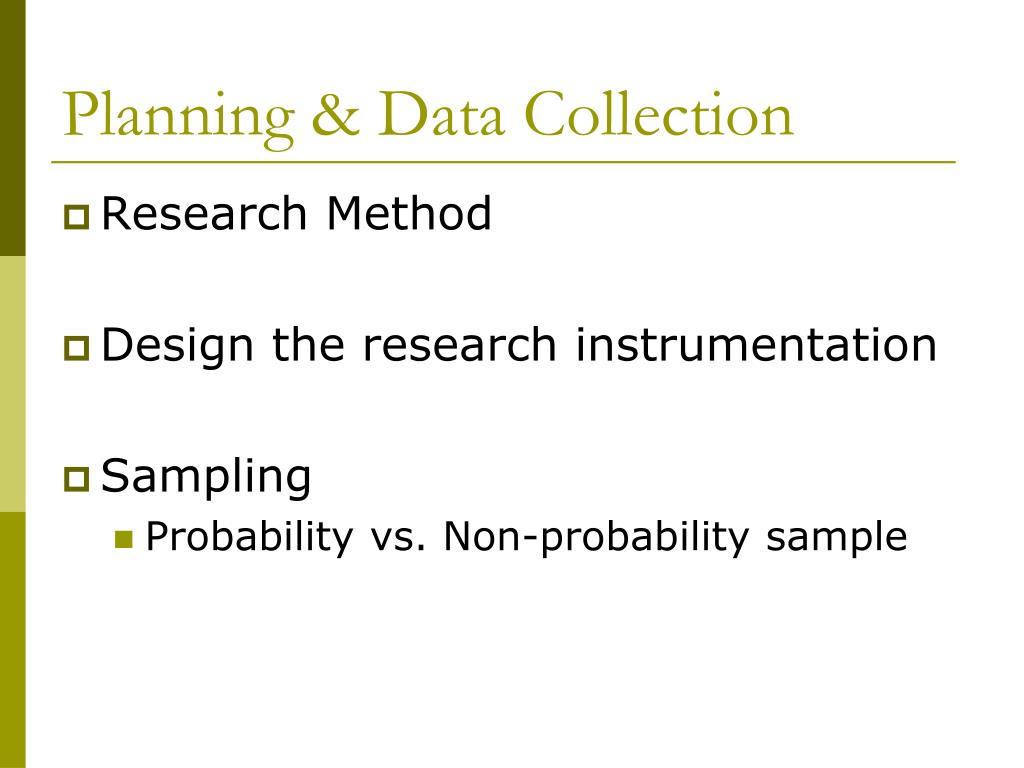 Planning & Data Collection

Research Method

Design the research instrumentation

Sampling

Probability vs. Non-probability sample